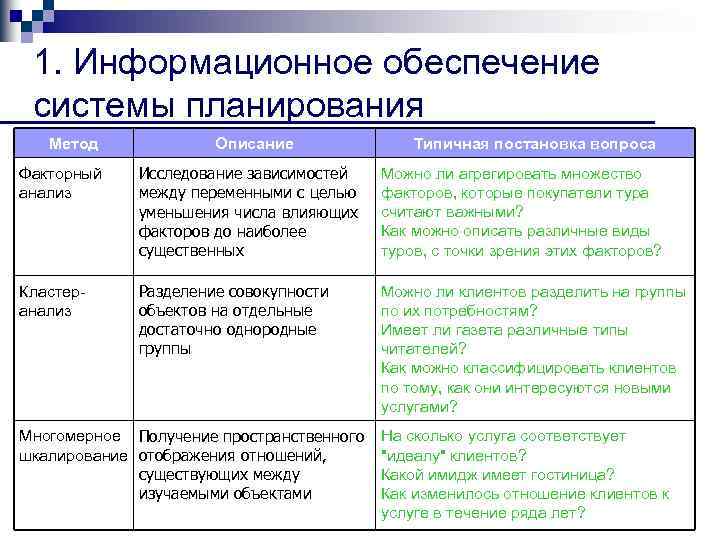 1. Информационное обеспечение системы планирования

| Метод | Описание | Типичная постановка вопроса |
|---|---|---|
| Факторный анализ | Исследование зависимостей между переменными с целью уменьшения числа влияющих факторов до наиболее существенных | Можно ли агрегировать множество факторов, которые покупатели тура считают важными? Как можно описать различные виды туров, с точки зрения этих факторов? |
| Кластер-анализ | Разделение совокупности объектов на отдельные достаточно однородные группы | Можно ли клиентов разделить на группы по их потребностям? Имеет ли газета различные типы читателей? Как можно классифицировать клиентов по тому, как они интересуются новыми услугами? |
| Многомерное шкалирование | Получение пространственного отображения отношений, существующих между изучаемыми объектами | На сколько услуга соответствует "идеалу" клиентов? Какой имидж имеет гостиница? Как изменилось отношение клиентов к услуге в течение ряда лет? |